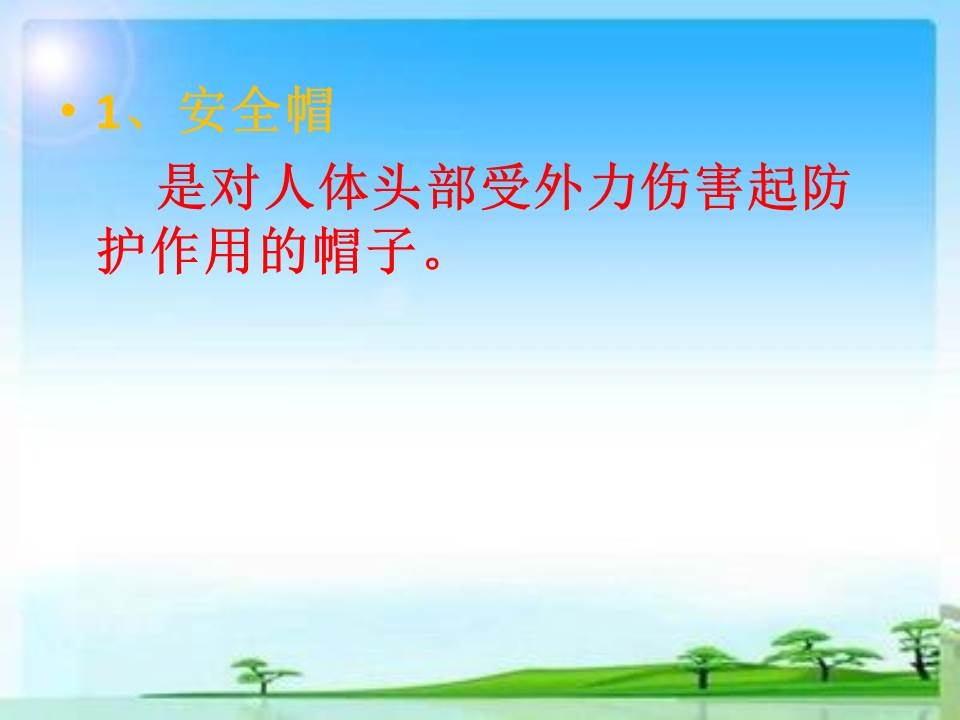 • 1、安全帽

是对人体头部受外力伤害起防护作用的帽子。